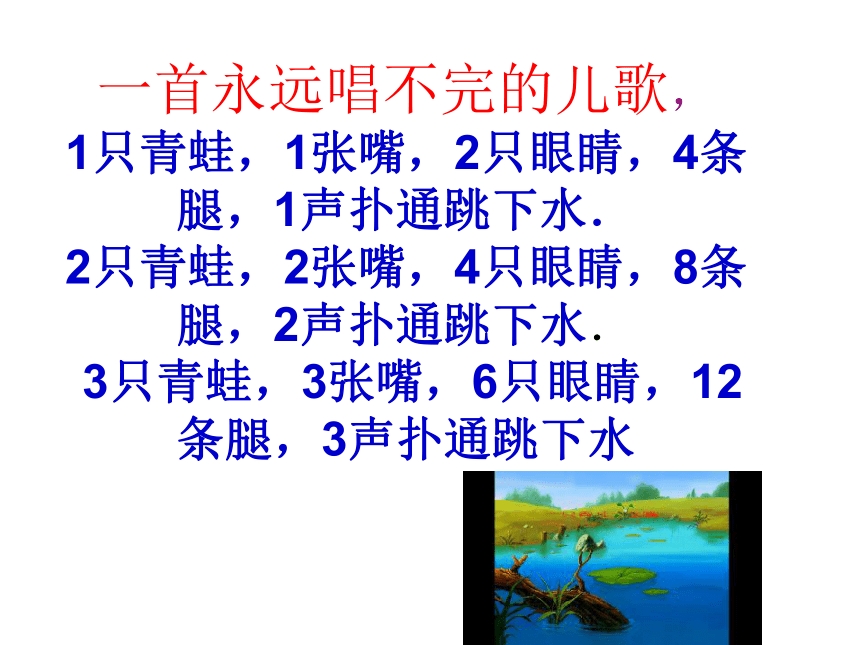 一首永远唱不完的儿歌，

1只青蛙，1张嘴，2只眼睛，4条腿，1声扑通跳下水.

2只青蛙，2张嘴，4只眼睛，8条腿，2声扑通跳下水.

3只青蛙，3张嘴，6只眼睛，12条腿，3声扑通跳下水